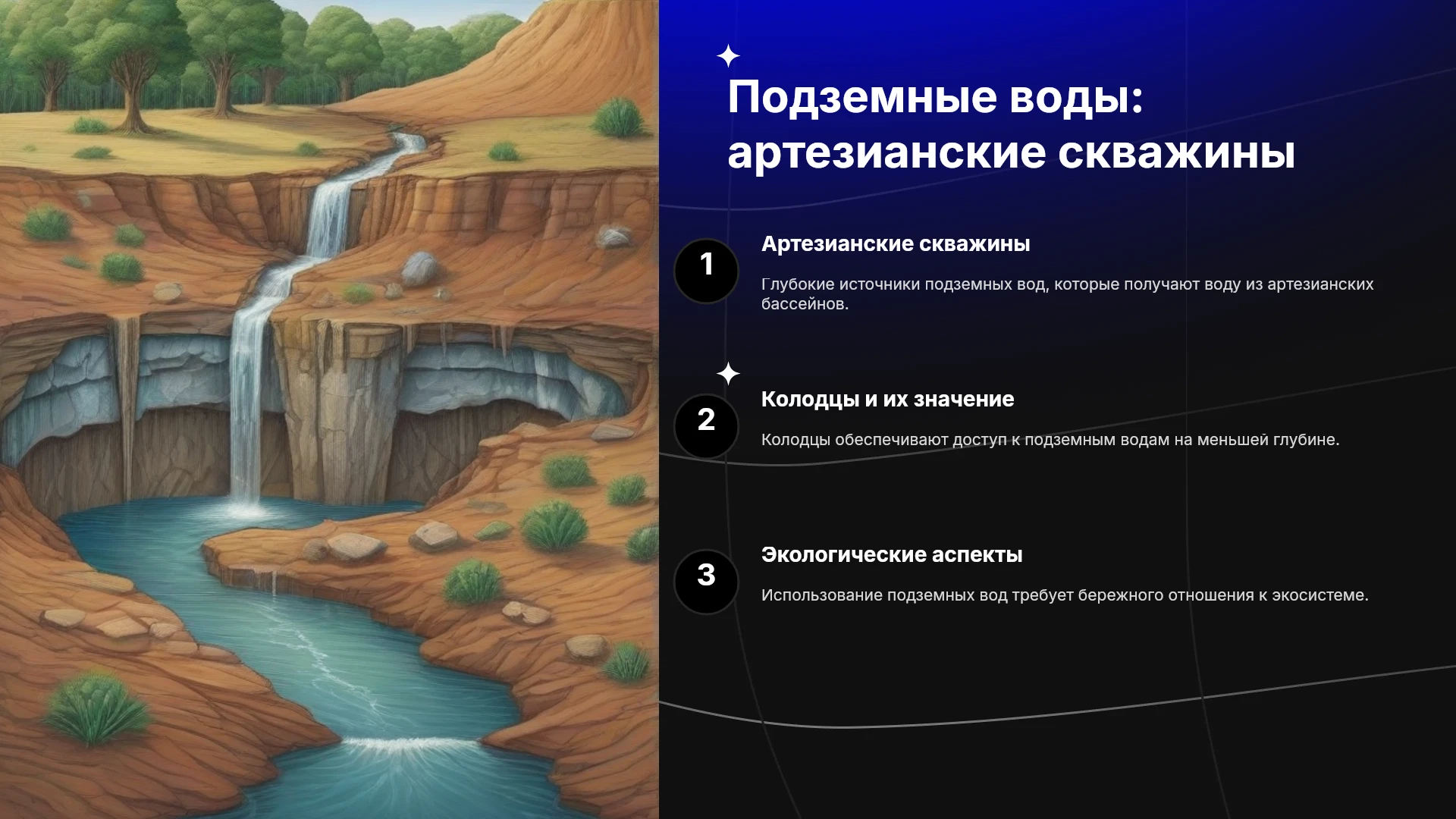 Подземные воды: артезианские скважины

1

Артезианские скважины

Глубокие источники подземных вод, которые получают воду из артезианских бассейнов.

2

Колодцы и их значение

Колодцы обеспечивают доступ к подземным водам на меньшей глубине.

3

Экологические аспекты

Использование подземных вод требует бережного отношения к экосистеме.